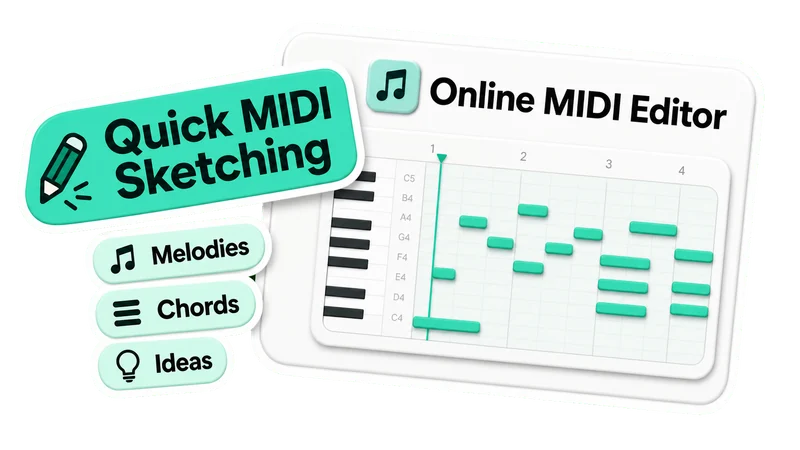 Quick MIDI Sketching

Melodies

Chords

Ideas

Online MIDI Editor

1 2 3 4

C5
B4
A4
G4
F4
E4
D4
C4